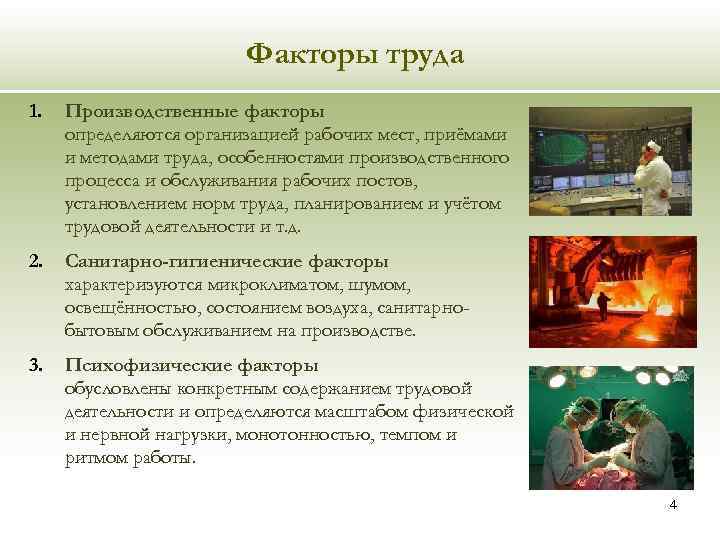 Факторы труда

1. Производственные факторы
определяются организацией рабочих мест, приёмами и методами труда, особенностями производственного процесса и обслуживания рабочих постов, установлением норм труда, планированием и учётом трудовой деятельности и т.д.

2. Санитарно-гигиенические факторы
характеризуются микроклиматом, шумом, освещённостью, состоянием воздуха, санитарно-бытовым обслуживанием на производстве.

3. Психофизические факторы
обусловлены конкретным содержанием трудовой деятельности и определяются масштабом физической и нервной нагрузки, монотонностью, темпом и ритмом работы.

4